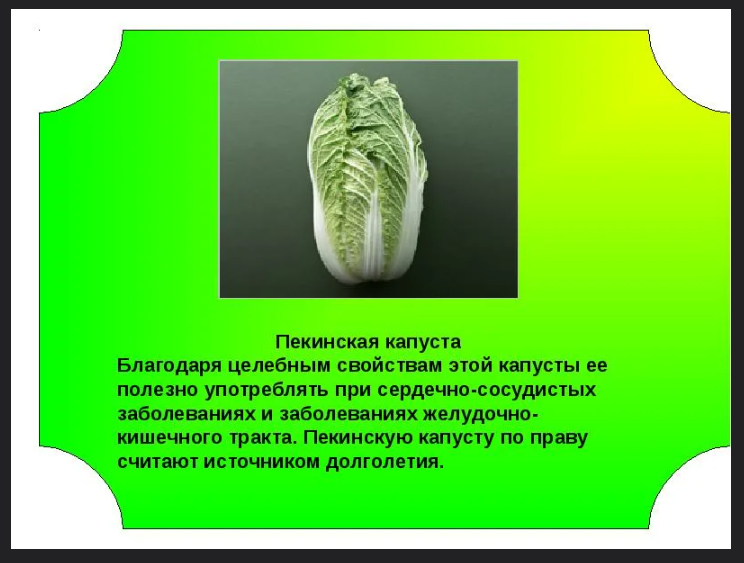 Пекинская капуста
Благодаря целебным свойствам этой капусты ее полезно употреблять при сердечно-сосудистых заболеваниях и заболеваниях желудочно-кишечного тракта. Пекинскую капусту по праву считают источником долголетия.